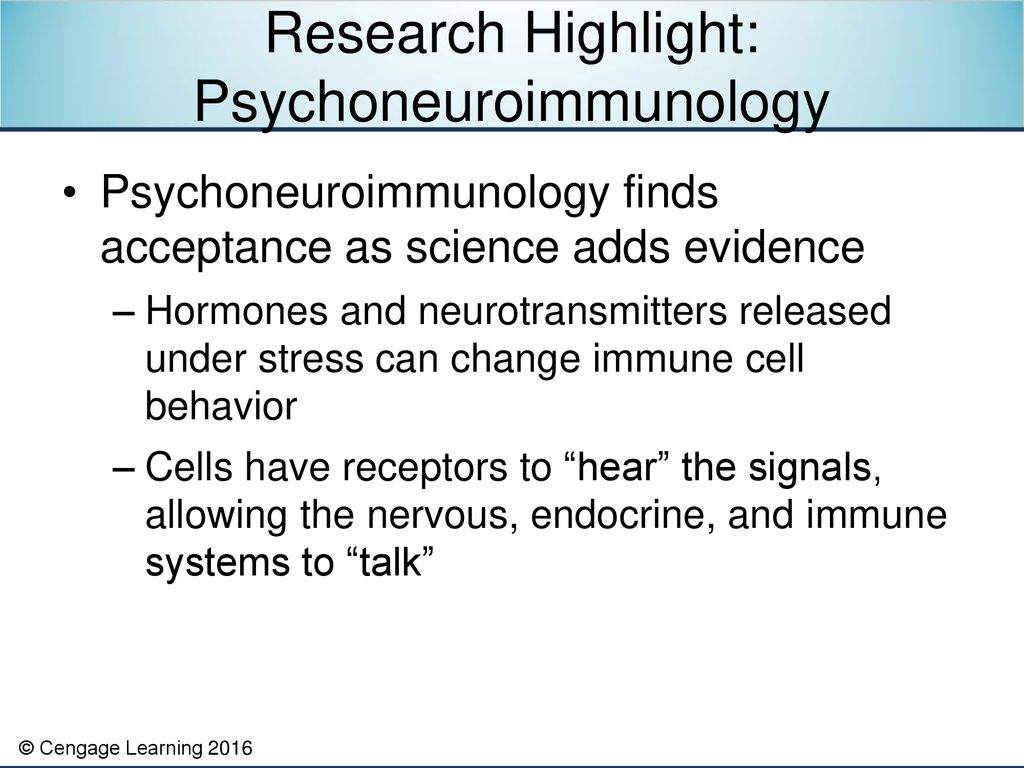 Research Highlight: Psychoneuroimmunology

• Psychoneuroimmunology finds acceptance as science adds evidence

– Hormones and neurotransmitters released under stress can change immune cell behavior

– Cells have receptors to “hear” the signals, allowing the nervous, endocrine, and immune systems to “talk”

© Cengage Learning 2016